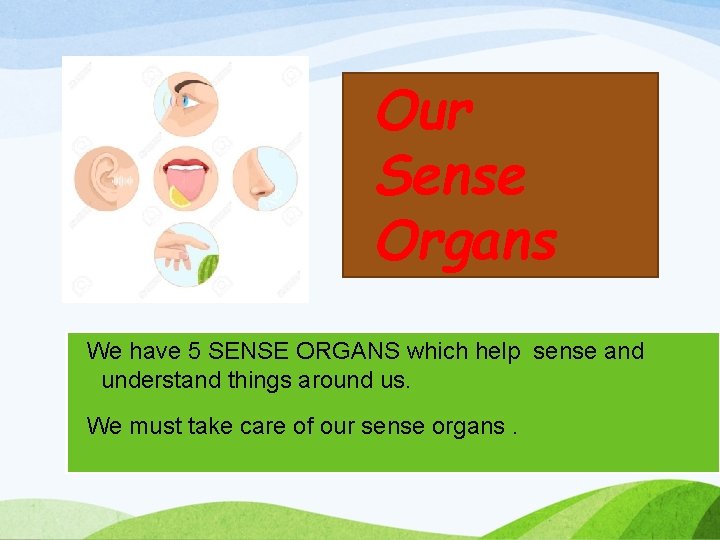 Our Sense Organs

We have 5 SENSE ORGANS which help sense and understand things around us.

We must take care of our sense organs .